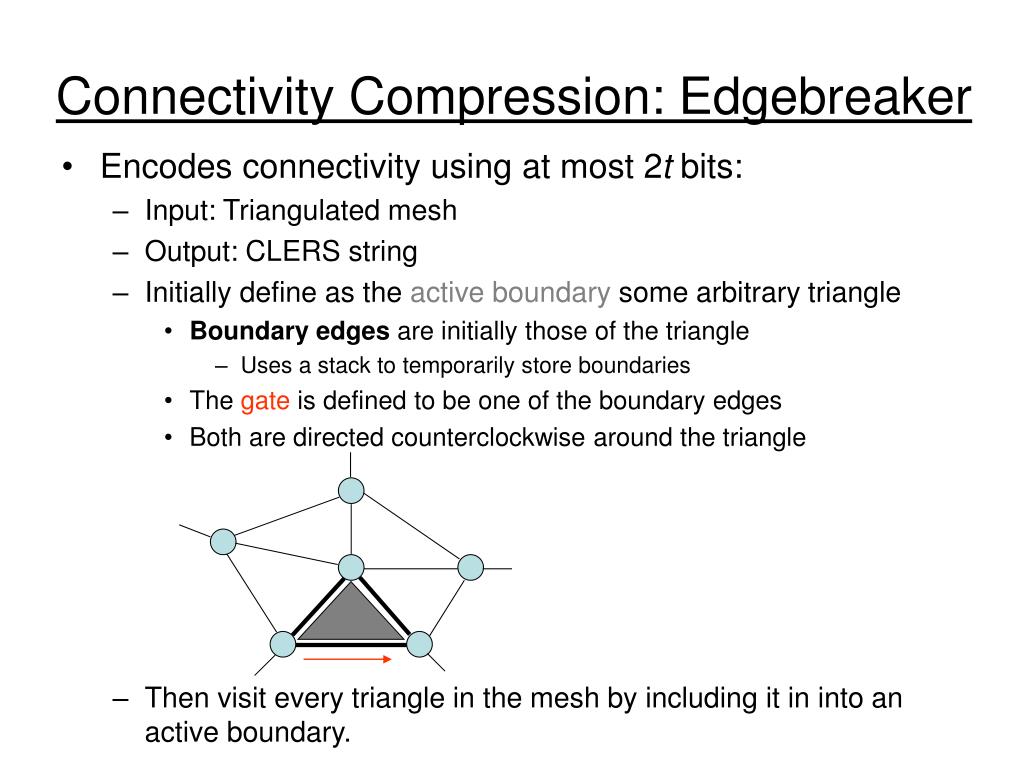 Connectivity Compression: Edgebreaker

• Encodes connectivity using at most 2*t* bits:
 – Input: Triangulated mesh
 – Output: CLERS string
 – Initially define as the active boundary some arbitrary triangle
  • **Boundary edges** are initially those of the triangle
   – Uses a stack to temporarily store boundaries
  • The gate is defined to be one of the boundary edges
  • Both are directed counterclockwise around the triangle

 – Then visit every triangle in the mesh by including it in into an active boundary.